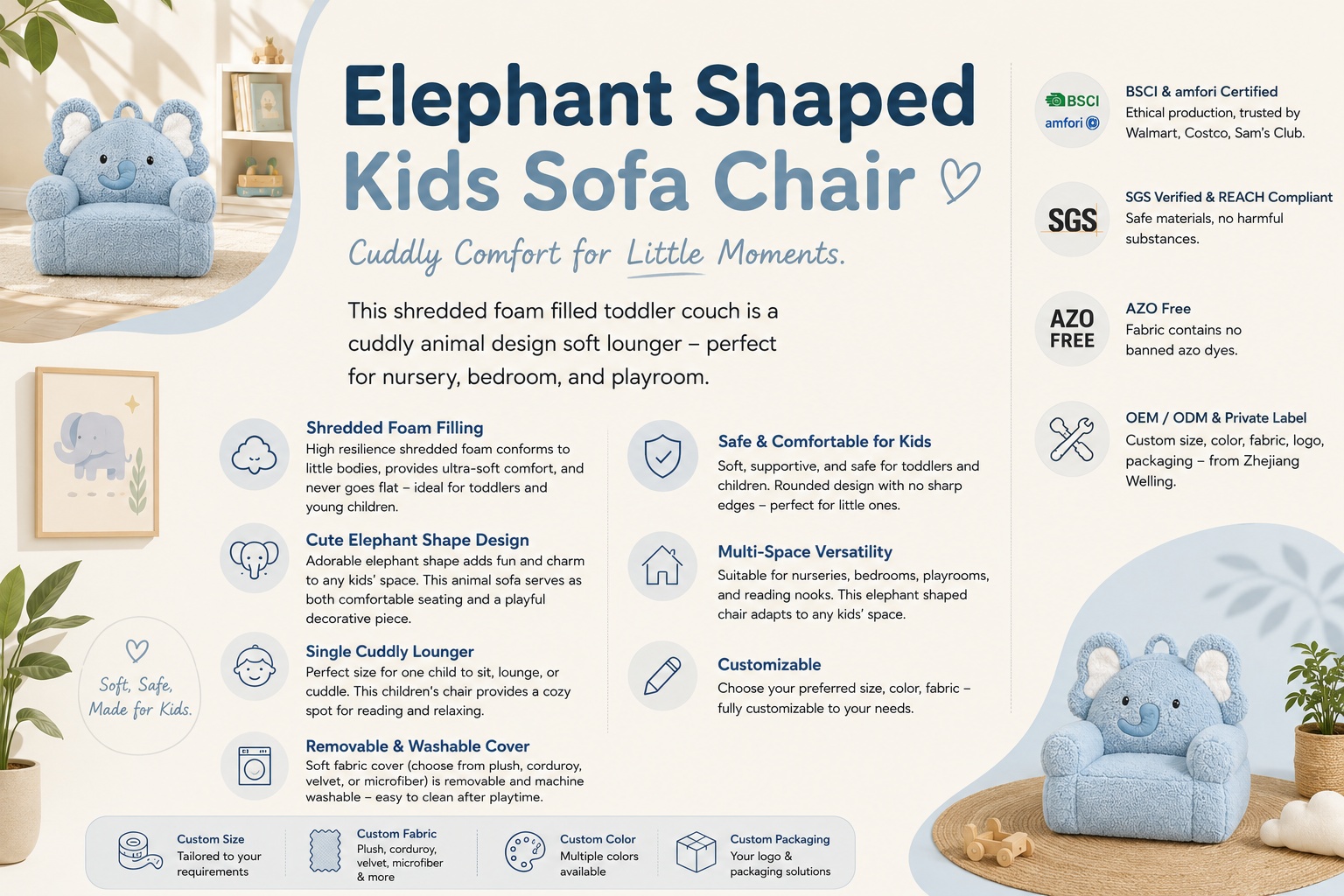 Elephant Shaped Kids Sofa Chair

Cuddly Comfort for Little Moments.

This shredded foam filled toddler couch is a cuddly animal design soft lounger – perfect for nursery, bedroom, and playroom.

Soft, Safe, Made for Kids.

Shredded Foam Filling
High resilience shredded foam conforms to little bodies, provides ultra-soft comfort, and never goes flat – ideal for toddlers and young children.

Cute Elephant Shape Design
Adorable elephant shape adds fun and charm to any kids' space. This animal sofa serves as both comfortable seating and a playful decorative piece.

Single Cuddly Lounger
Perfect size for one child to sit, lounge, or cuddle. This children's chair provides a cozy spot for reading and relaxing.

Removable & Washable Cover
Soft fabric cover (choose from plush, corduroy, velvet, or microfiber) is removable and machine washable – easy to clean after playtime.

Safe & Comfortable for Kids
Soft, supportive, and safe for toddlers and children. Rounded design with no sharp edges – perfect for little ones.

Multi-Space Versatility
Suitable for nurseries, bedrooms, playrooms, and reading nooks. This elephant shaped chair adapts to any kids' space.

Customizable
Choose your preferred size, color, fabric – fully customizable to your needs.

BSCI
amfori
BSCI & amfori Certified
Ethical production, trusted by Walmart, Costco, Sam's Club.

SGS
SGS Verified & REACH Compliant
Safe materials, no harmful substances.

AZO FREE
AZO Free
Fabric contains no banned azo dyes.

OEM / ODM & Private Label
Custom size, color, fabric, logo, packaging – from Zhejiang Welling.

Custom Size
Tailored to your requirements

Custom Fabric
Plush, corduroy, velvet, microfiber & more

Custom Color
Multiple colors available

Custom Packaging
Your logo & packaging solutions